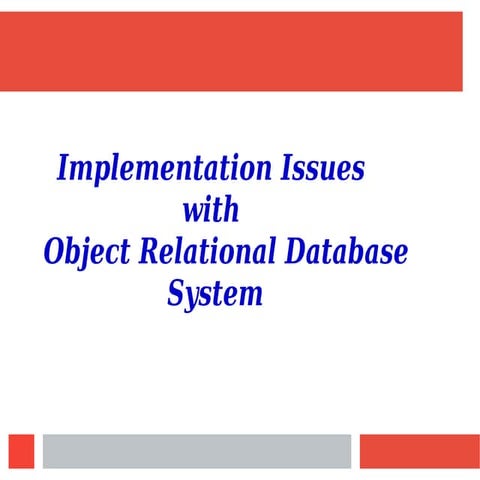 Implementation Issues
with
Object Relational Database
System